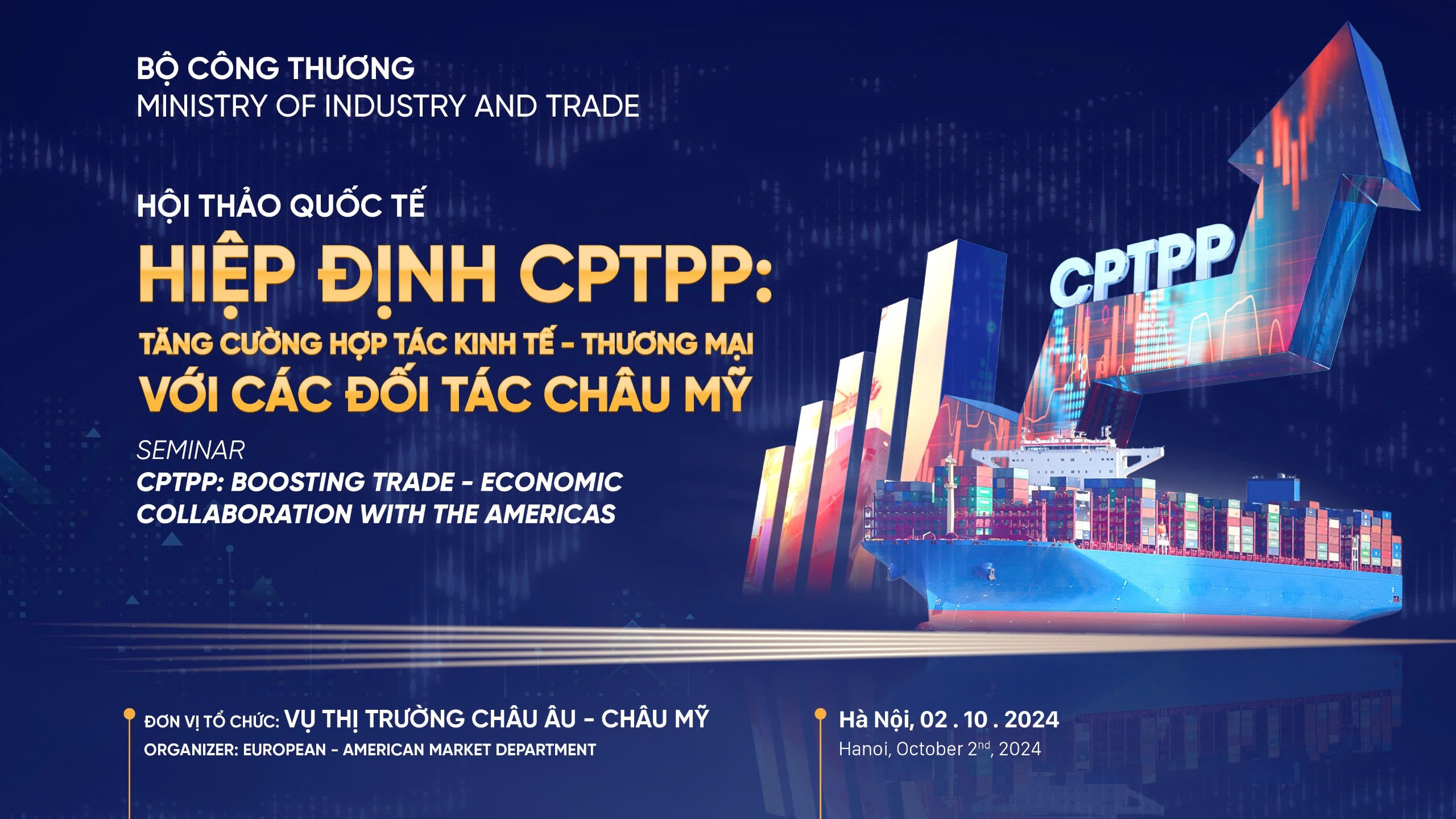 BỘ CÔNG THƯƠNG
MINISTRY OF INDUSTRY AND TRADE

HỘI THẢO QUỐC TẾ
HIỆP ĐỊNH CPTPP:
TĂNG CƯỜNG HỢP TÁC KINH TẾ - THƯƠNG MẠI
VỚI CÁC ĐỐI TÁC CHÂU MỸ

SEMINAR
CPTPP: BOOSTING TRADE - ECONOMIC COLLABORATION WITH THE AMERICAS

CPTPP

ĐƠN VỊ TỔ CHỨC: VỤ THỊ TRƯỜNG CHÂU ÂU - CHÂU MỸ
ORGANIZER: EUROPEAN - AMERICAN MARKET DEPARTMENT

Hà Nội, 02 . 10 . 2024
Hanoi, October 2$^{nd}$, 2024